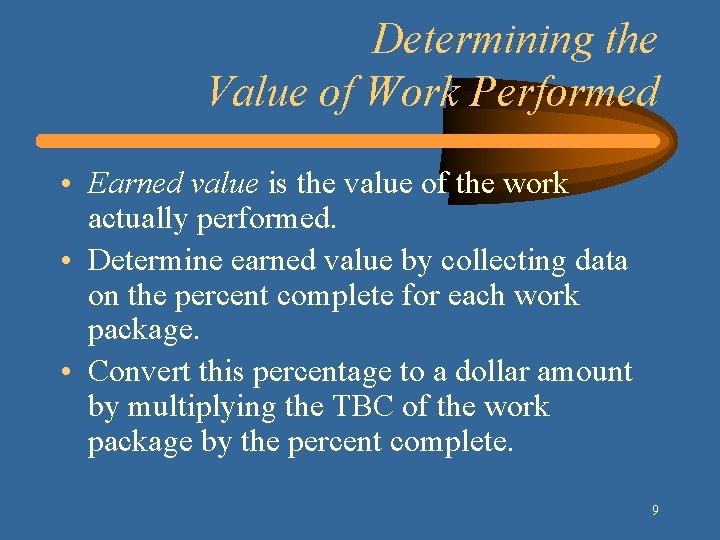 Determining the Value of Work Performed

• Earned value is the value of the work actually performed.

• Determine earned value by collecting data on the percent complete for each work package.

• Convert this percentage to a dollar amount by multiplying the TBC of the work package by the percent complete.

9